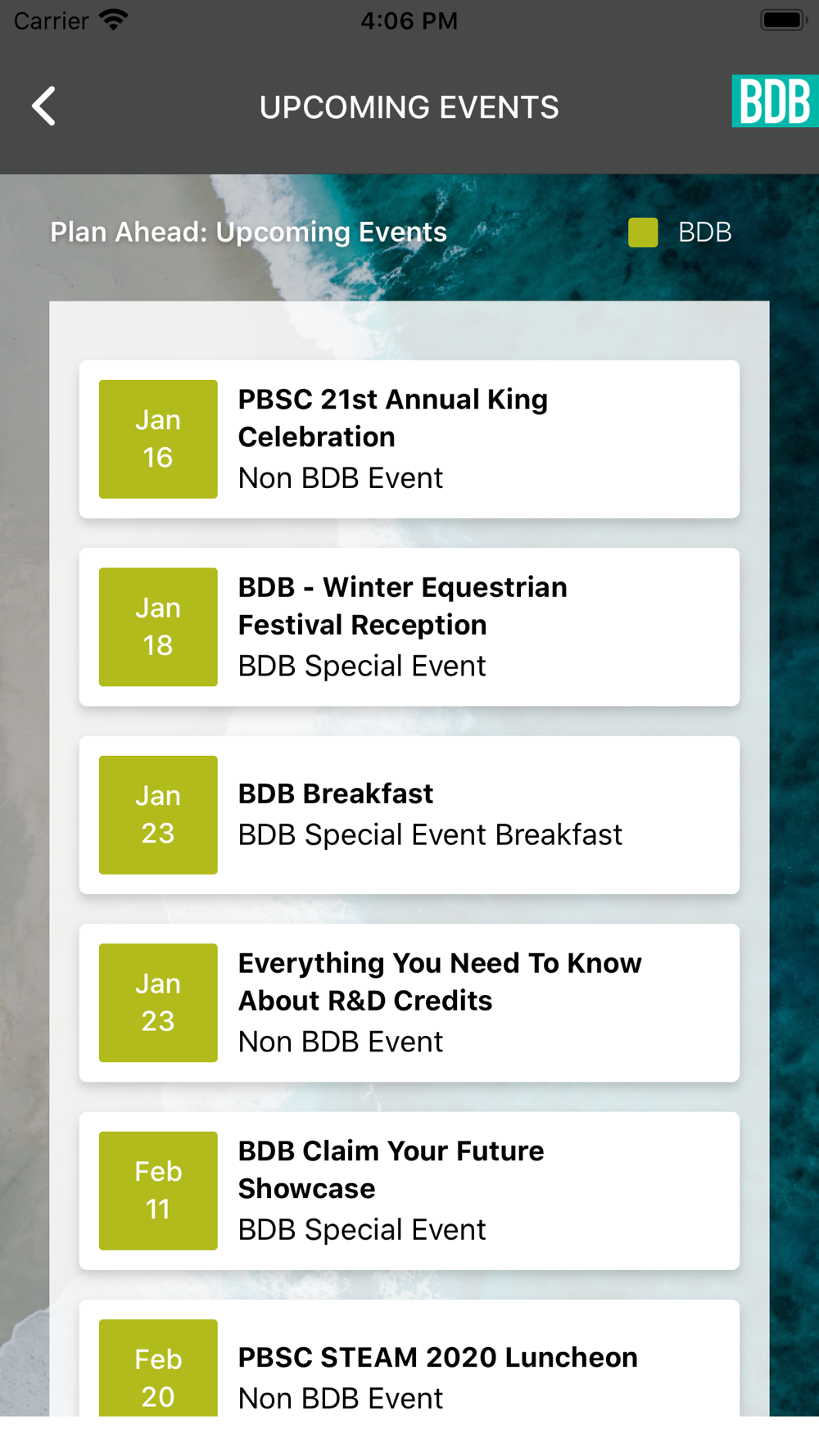 Carrier 4:06 PM

UPCOMING EVENTS BDB

Plan Ahead: Upcoming Events BDB

Jan 16
PBSC 21st Annual King Celebration
Non BDB Event

Jan 18
BDB - Winter Equestrian Festival Reception
BDB Special Event

Jan 23
BDB Breakfast
BDB Special Event Breakfast

Jan 23
Everything You Need To Know About R&D Credits
Non BDB Event

Feb 11
BDB Claim Your Future Showcase
BDB Special Event

Feb 20
PBSC STEAM 2020 Luncheon
Non BDB Event